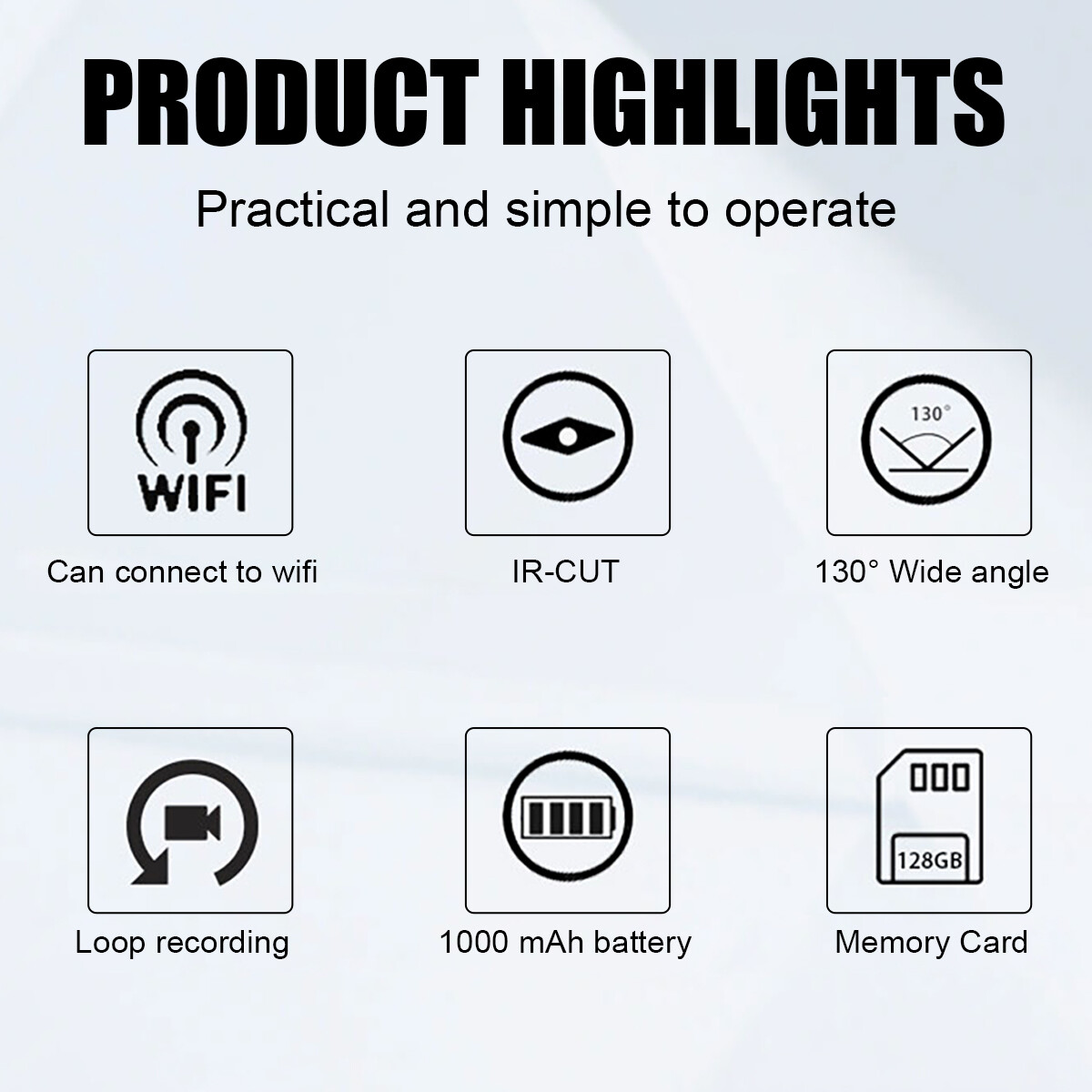 PRODUCT HIGHLIGHTS

Practical and simple to operate

WIFI

Can connect to wifi

IR-CUT

130°

130° Wide angle

Loop recording

1000 mAh battery

128GB

Memory Card